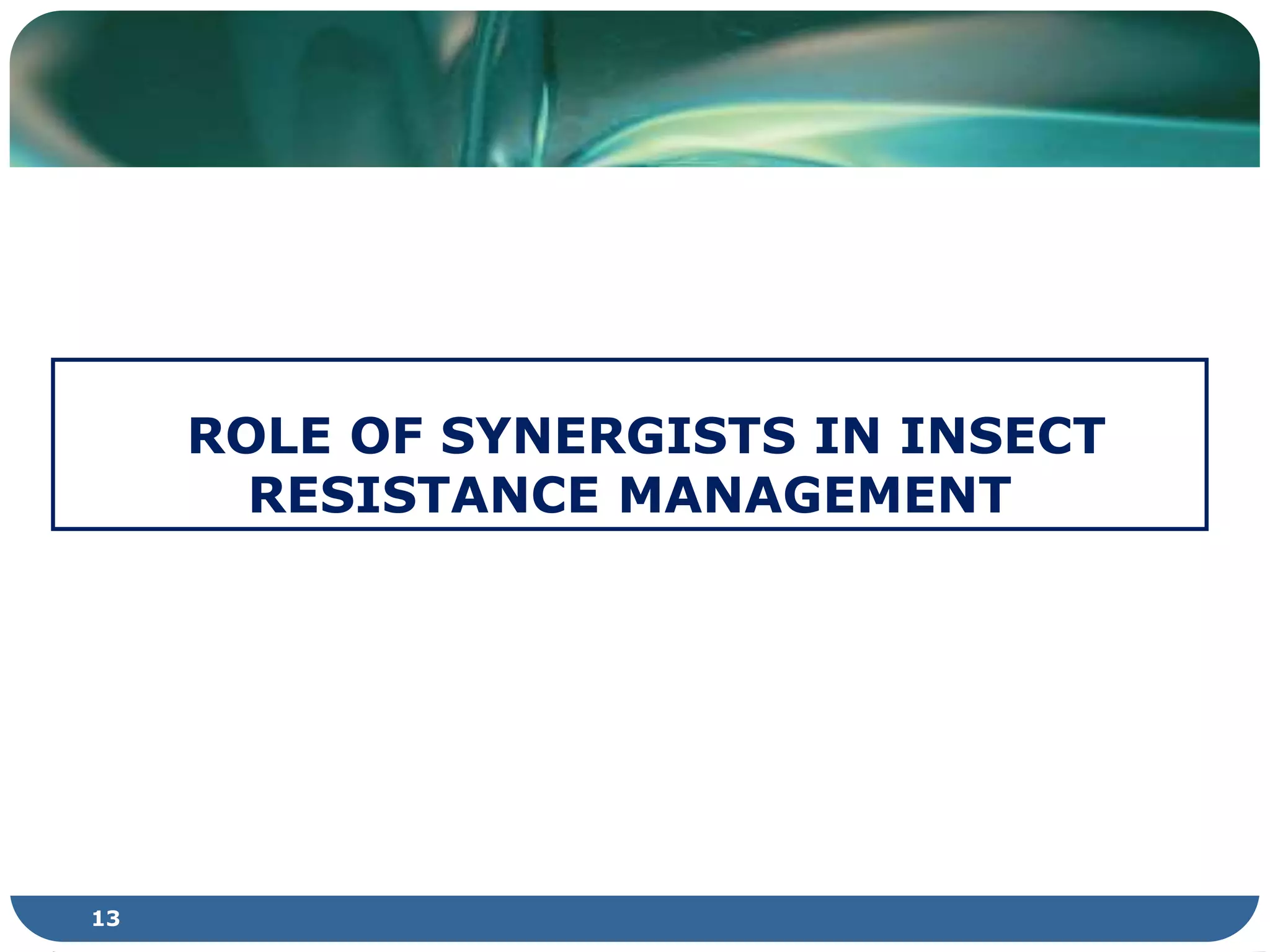 ROLE OF SYNERGISTS IN INSECT RESISTANCE MANAGEMENT

13